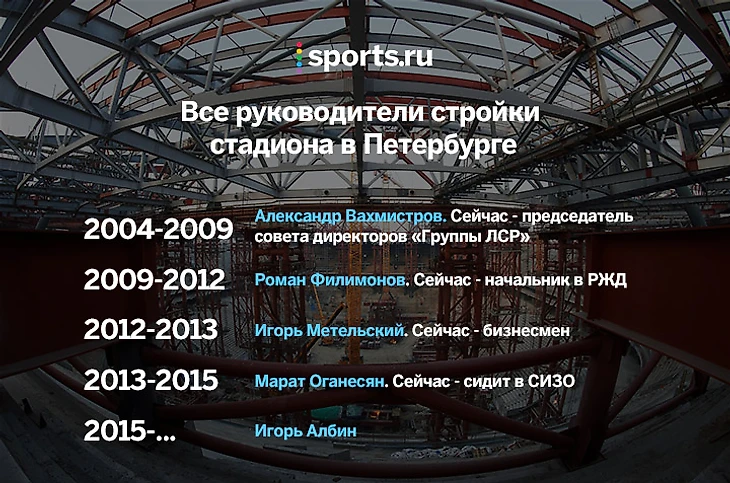 sports.ru

Все руководители стройки стадиона в Петербурге

2004-2009 Александр Вахмистров. Сейчас - председатель совета директоров «Группы ЛСР»

2009-2012 Роман Филимонов. Сейчас - начальник в РЖД

2012-2013 Игорь Метельский. Сейчас - бизнесмен

2013-2015 Марат Оганесян. Сейчас - сидит в СИЗО

2015-... Игорь Албин